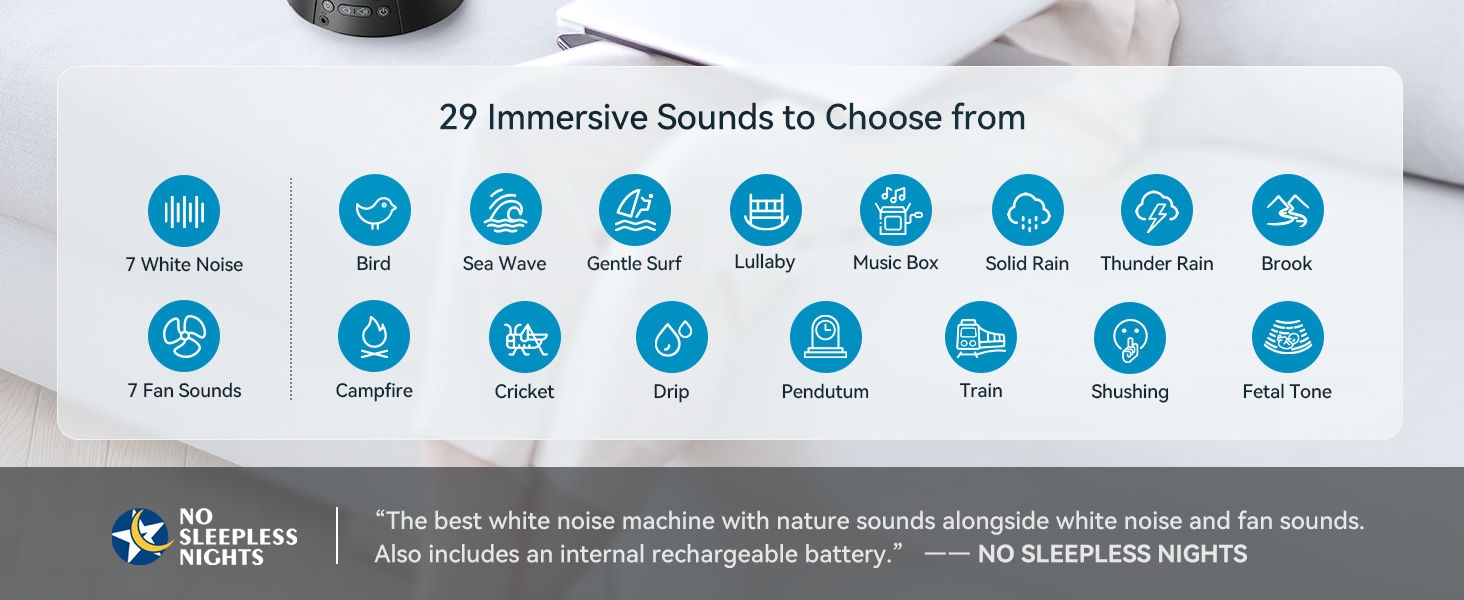 29 Immersive Sounds to Choose from

7 White Noise

7 Fan Sounds

Bird

Sea Wave

Gentle Surf

Lullaby

Music Box

Solid Rain

Thunder Rain

Brook

Campfire

Cricket

Drip

Pendutum

Train

Shushing

Fetal Tone

NO SLEEPLESS NIGHTS

“The best white noise machine with nature sounds alongside white noise and fan sounds. Also includes an internal rechargeable battery.” —— NO SLEEPLESS NIGHTS